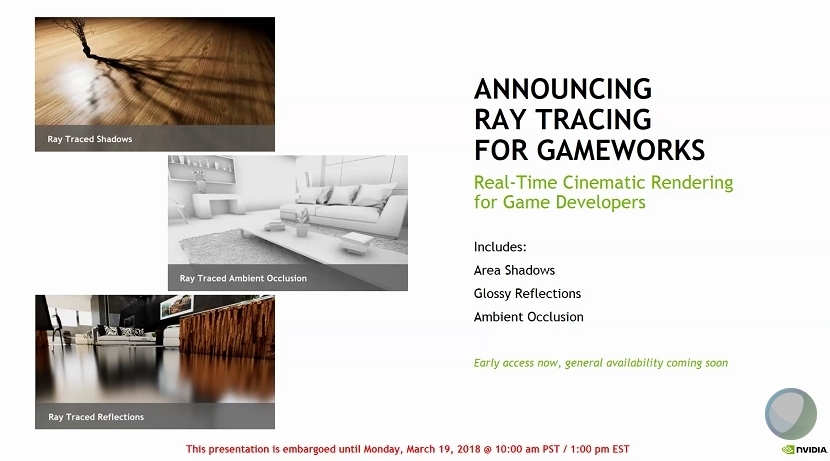 Ray Traced Shadows

Ray Traced Ambient Occlusion

Ray Traced Reflections

ANNOUNCING RAY TRACING FOR GAMEWORKS

Real-Time Cinematic Rendering for Game Developers

Includes:
Area Shadows
Glossy Reflections
Ambient Occlusion

Early access now, general availability coming soon

This presentation is embargoed until Monday, March 19, 2018 @ 10:00 am PST / 1:00 pm EST

NVIDIA